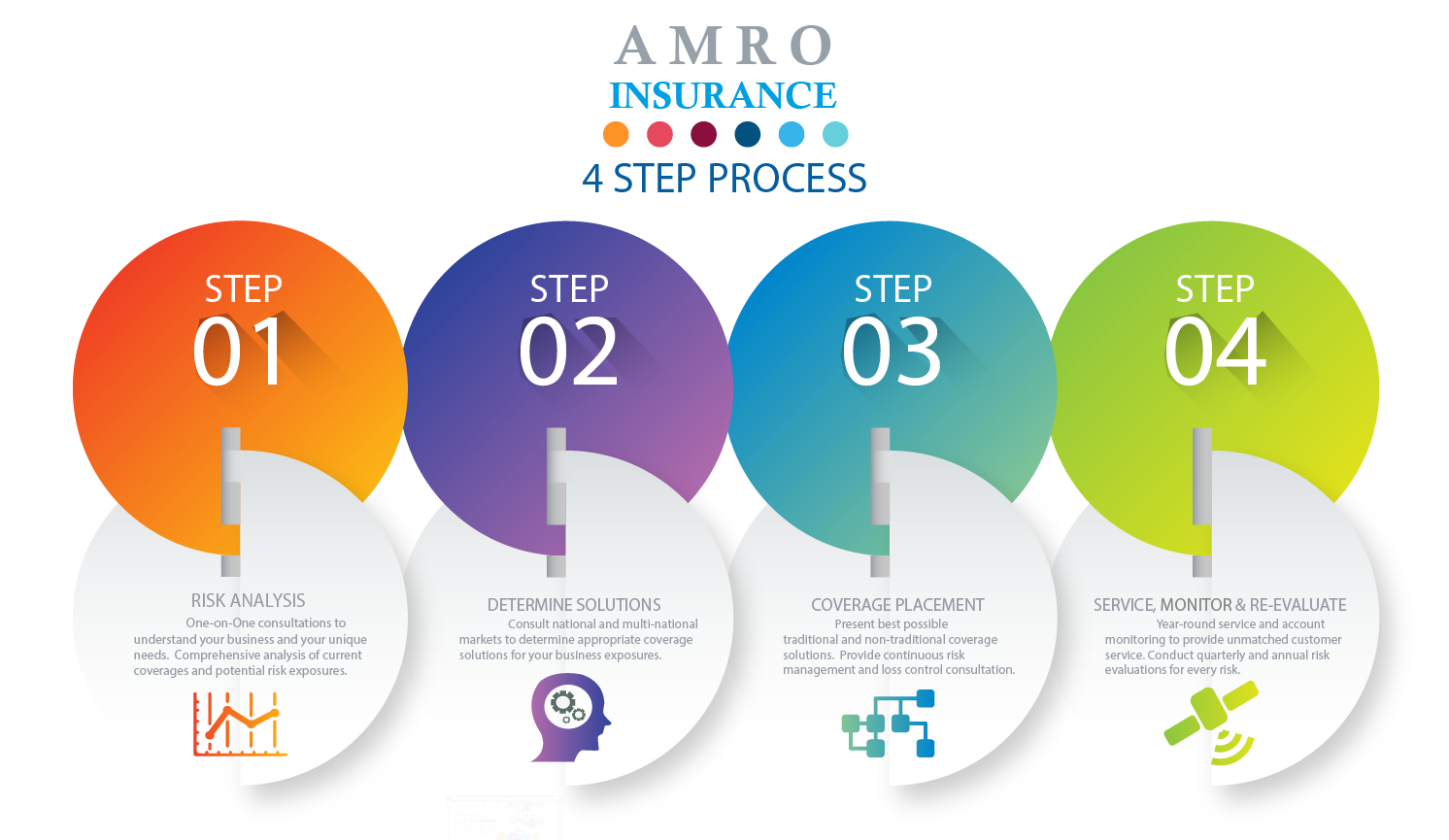 AMRO
INSURANCE
4 STEP PROCESS

STEP
01

RISK ANALYSIS
One-on-One consultations to understand your business and your unique needs. Comprehensive analysis of current coverages and potential risk exposures.

STEP
02

DETERMINE SOLUTIONS
Consult national and multi-national markets to determine appropriate coverage solutions for your business exposures.

STEP
03

COVERAGE PLACEMENT
Present best possible traditional and non-traditional coverage solutions. Provide continuous risk management and loss control consultation.

STEP
04

SERVICE, MONITOR & RE-EVALUATE
Year-round service and account monitoring to provide unmatched customer service. Conduct quarterly and annual risk evaluations for every risk.